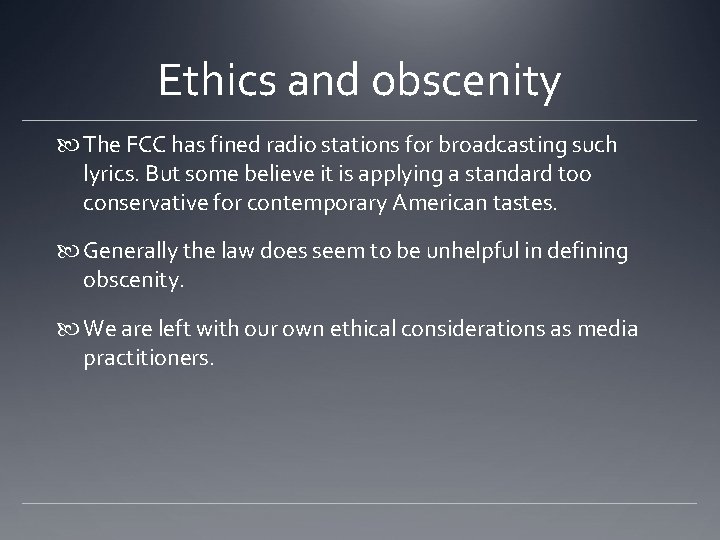 Ethics and obscenity

The FCC has fined radio stations for broadcasting such lyrics. But some believe it is applying a standard too conservative for contemporary American tastes.

Generally the law does seem to be unhelpful in defining obscenity.

We are left with our own ethical considerations as media practitioners.